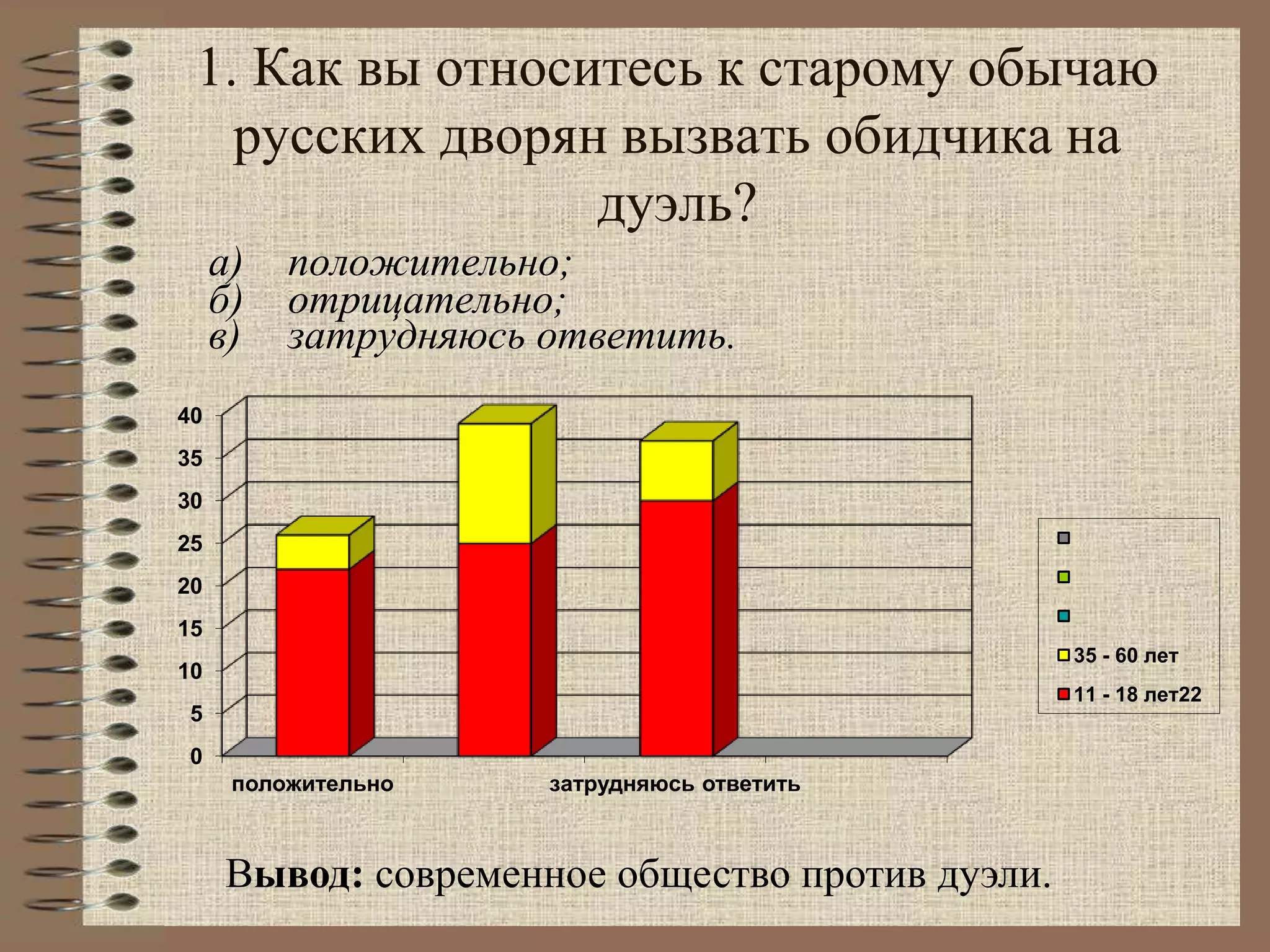 1. Как вы относитесь к старому обычаю русских дворян вызвать обидчика на дуэль?

а) положительно;
б) отрицательно;
в) затрудняюсь ответить.

40
35
30
25
20
15
10
5
0

положительно
затрудняюсь ответить

35 - 60 лет
11 - 18 лет22

Вывод: современное общество против дуэли.